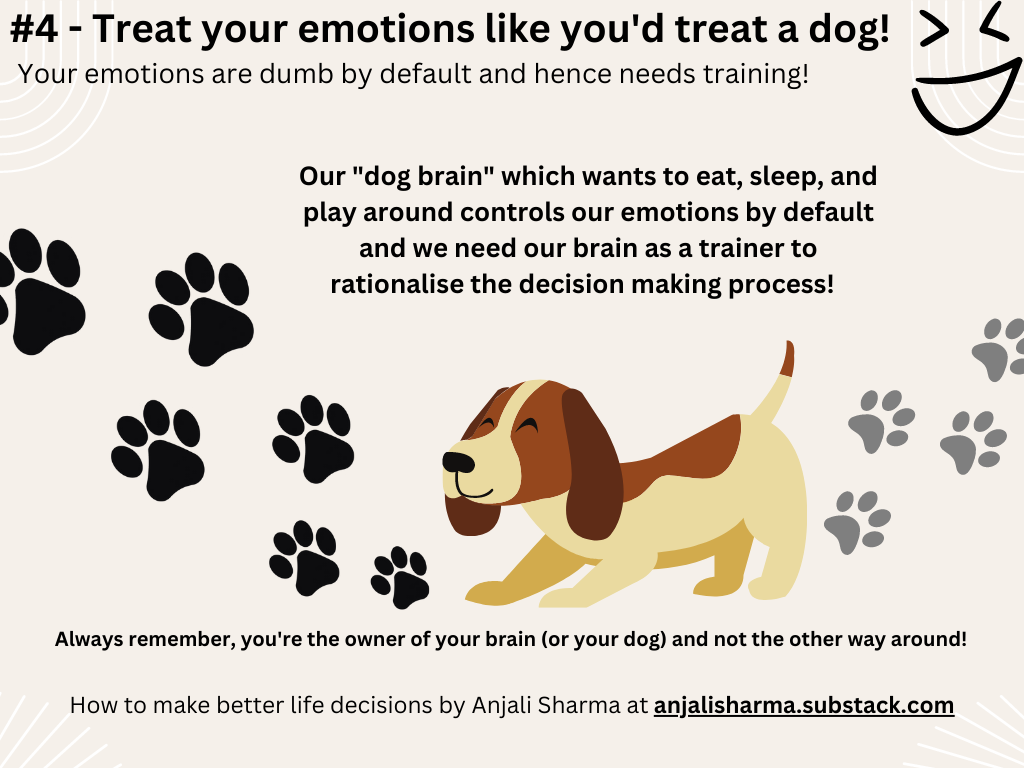 #4 - Treat your emotions like you'd treat a dog!

Your emotions are dumb by default and hence needs training!

Our "dog brain" which wants to eat, sleep, and play around controls our emotions by default and we need our brain as a trainer to rationalise the decision making process!

Always remember, you're the owner of your brain (or your dog) and not the other way around!

How to make better life decisions by Anjali Sharma at anjalisharma.substack.com